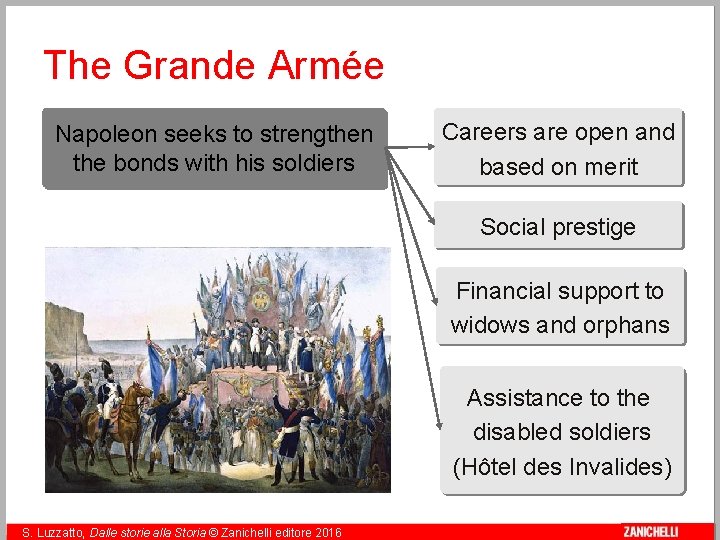 The Grande Armée

Napoleon seeks to strengthen the bonds with his soldiers

Careers are open and based on merit

Social prestige

Financial support to widows and orphans

Assistance to the disabled soldiers (Hôtel des Invalides)

S. Luzzatto, Dalle storie alla Storia © Zanichelli editore 2016

ZANICHELLI